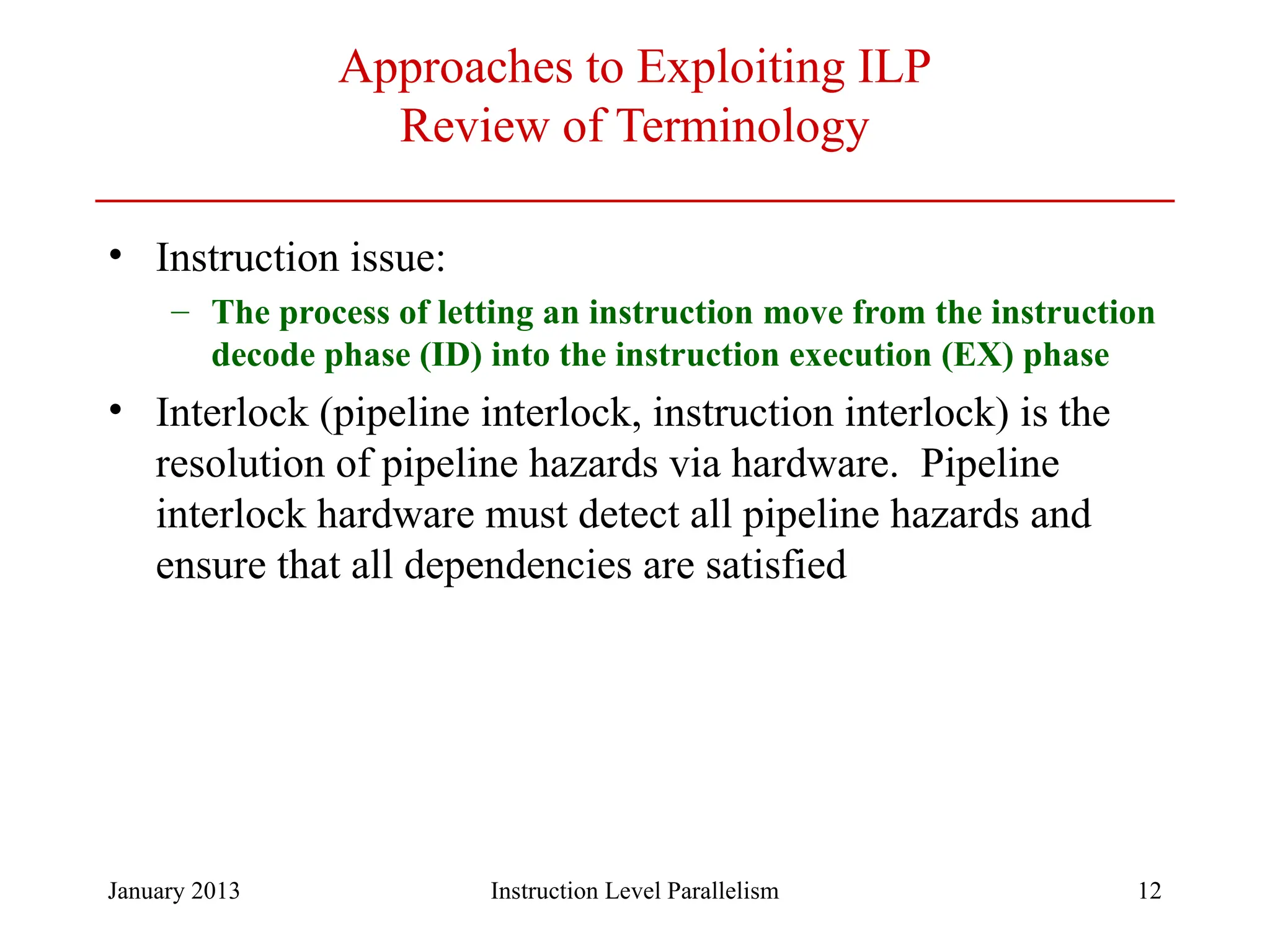 Approaches to Exploiting ILP
Review of Terminology

• Instruction issue:
  – The process of letting an instruction move from the instruction decode phase (ID) into the instruction execution (EX) phase

• Interlock (pipeline interlock, instruction interlock) is the resolution of pipeline hazards via hardware. Pipeline interlock hardware must detect all pipeline hazards and ensure that all dependencies are satisfied

January 2013 Instruction Level Parallelism 12